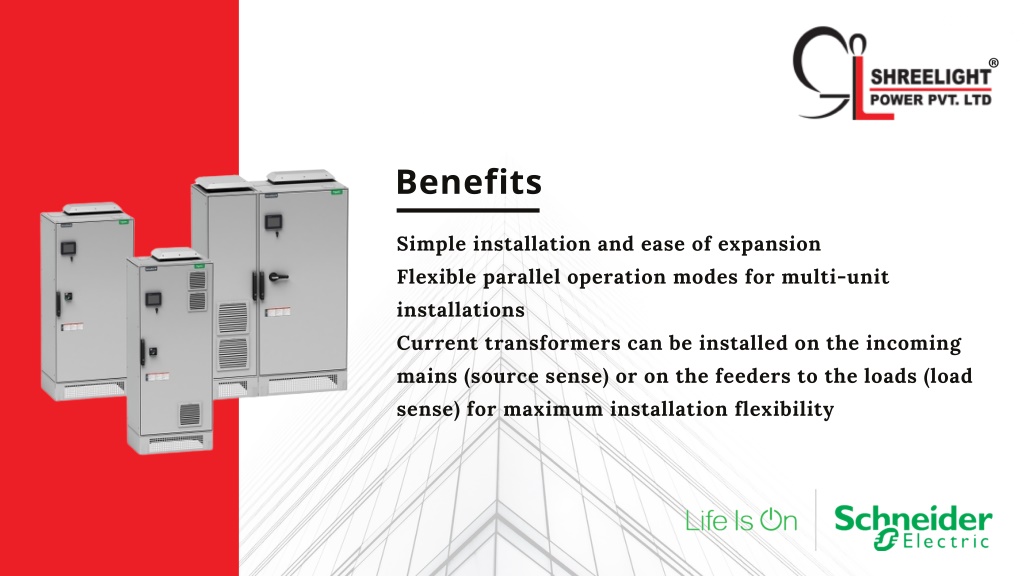 SHREELIGHT®
POWER PVT. LTD

Benefits

Simple installation and ease of expansion
Flexible parallel operation modes for multi-unit installations
Current transformers can be installed on the incoming mains (source sense) or on the feeders to the loads (load sense) for maximum installation flexibility

Life Is On

Schneider
Electric